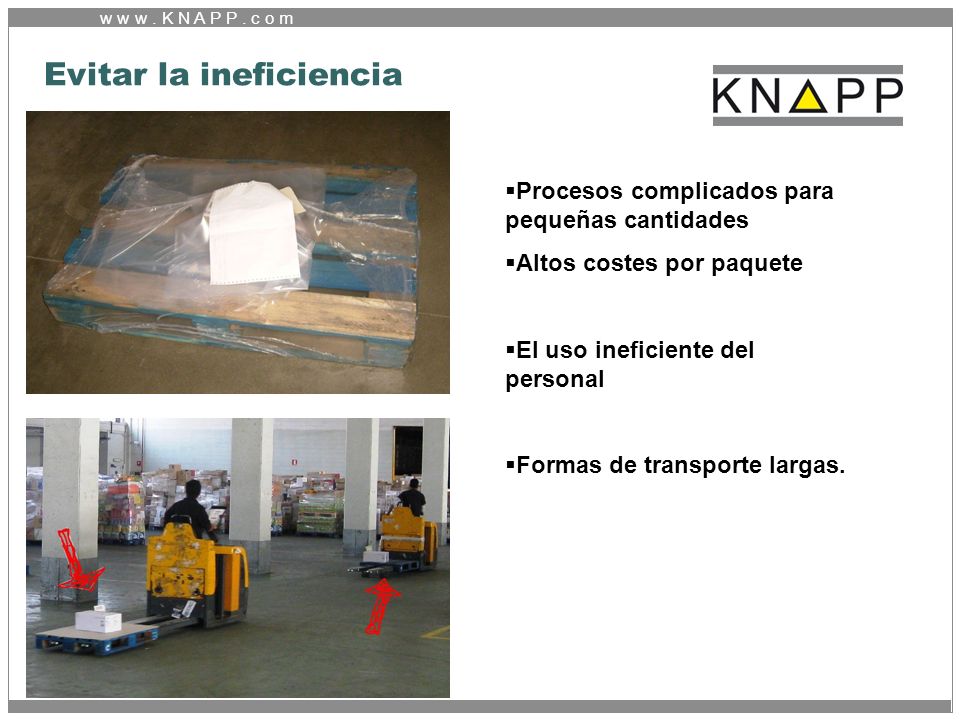 www.KNAPP.com

Evitar la ineficiencia

KNAPP

▪Procesos complicados para pequeñas cantidades

▪Altos costes por paquete

▪El uso ineficiente del personal

▪Formas de transporte largas.